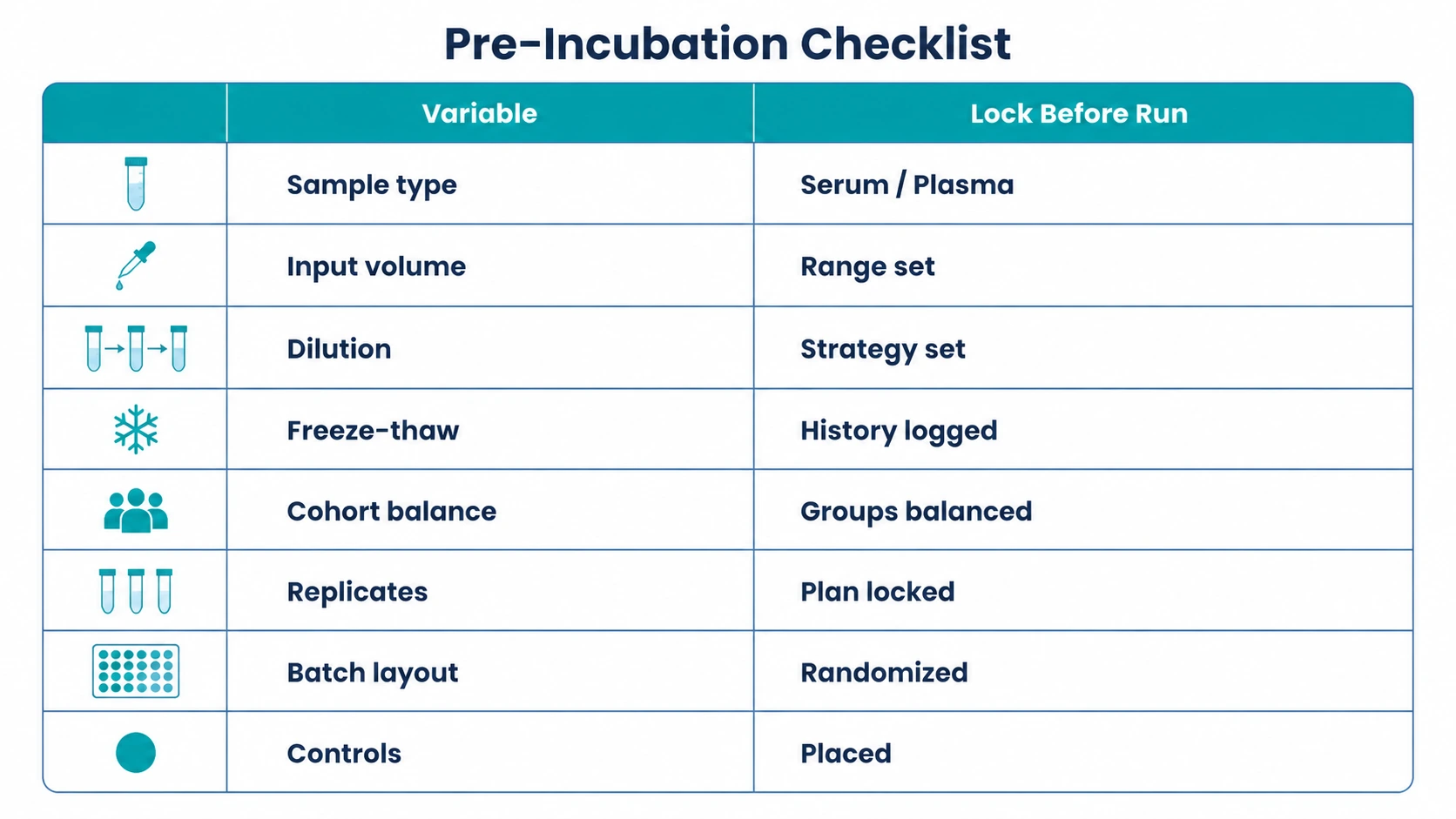 Pre-Incubation Checklist

| | Variable | Lock Before Run |
|---|---|---|
| | Sample type | Serum / Plasma |
| | Input volume | Range set |
| | Dilution | Strategy set |
| | Freeze-thaw | History logged |
| | Cohort balance | Groups balanced |
| | Replicates | Plan locked |
| | Batch layout | Randomized |
| | Controls | Placed |